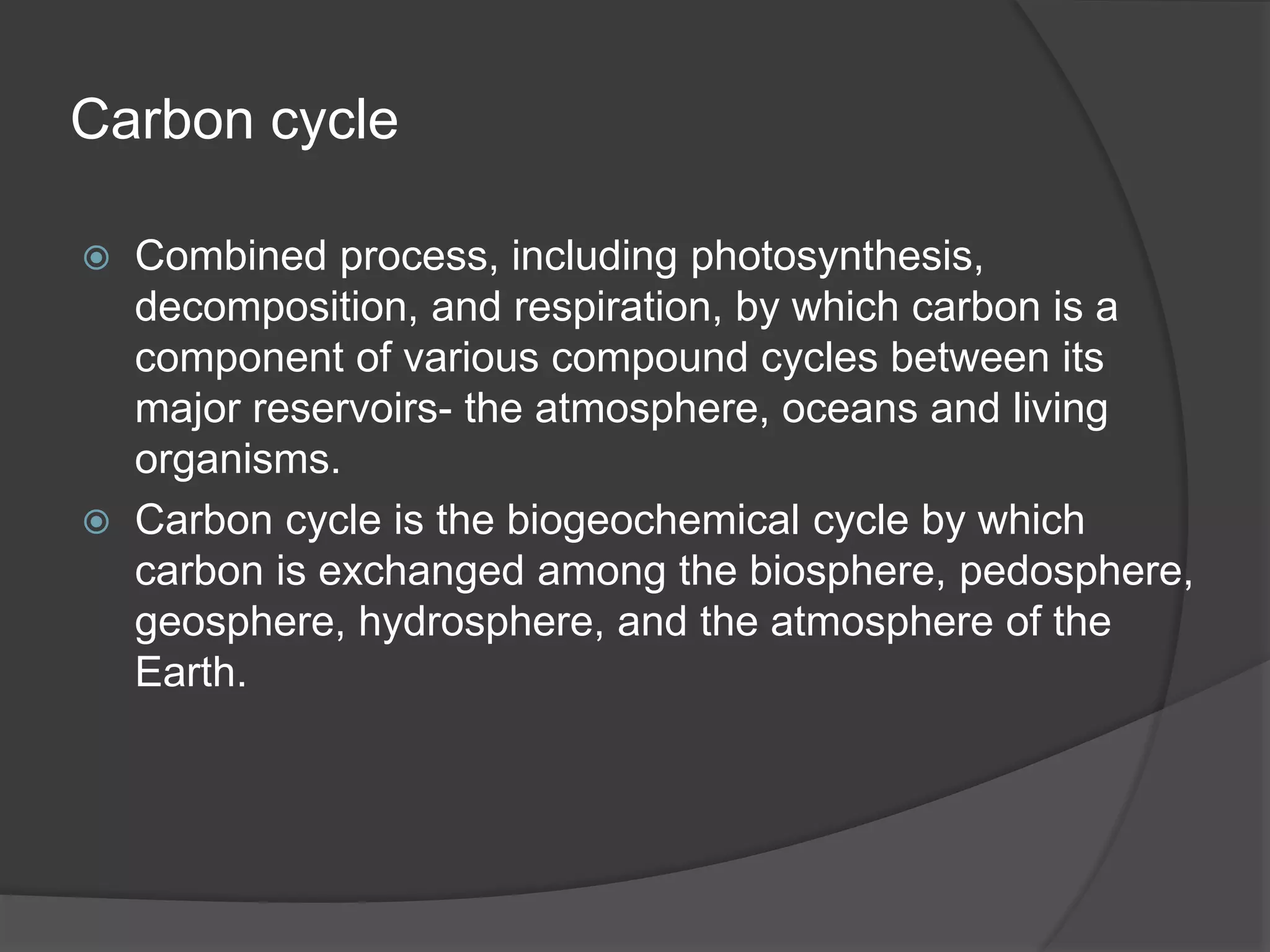 Carbon cycle

Combined process, including photosynthesis, decomposition, and respiration, by which carbon is a component of various compound cycles between its major reservoirs- the atmosphere, oceans and living organisms.

Carbon cycle is the biogeochemical cycle by which carbon is exchanged among the biosphere, pedosphere, geosphere, hydrosphere, and the atmosphere of the Earth.